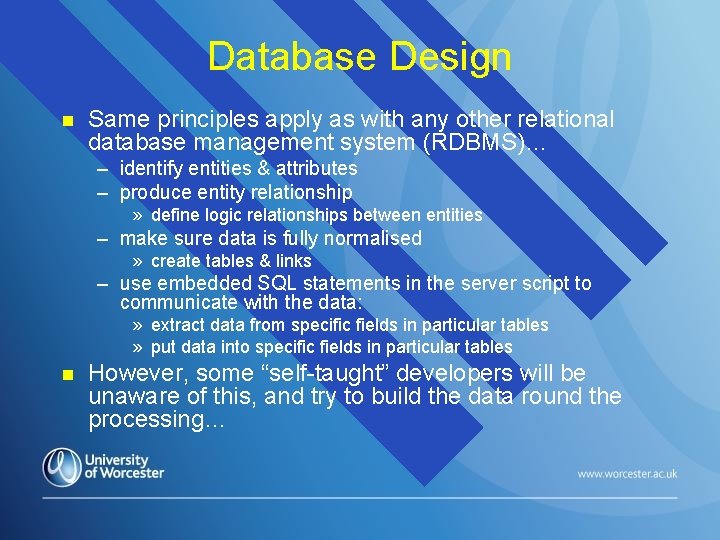 Database Design

■ Same principles apply as with any other relational database management system (RDBMS)…
– identify entities & attributes
– produce entity relationship
» define logic relationships between entities
– make sure data is fully normalised
» create tables & links
– use embedded SQL statements in the server script to communicate with the data:
» extract data from specific fields in particular tables
» put data into specific fields in particular tables

■ However, some “self-taught” developers will be unaware of this, and try to build the data round the processing…

University of Worcester

www.worcester.ac.uk